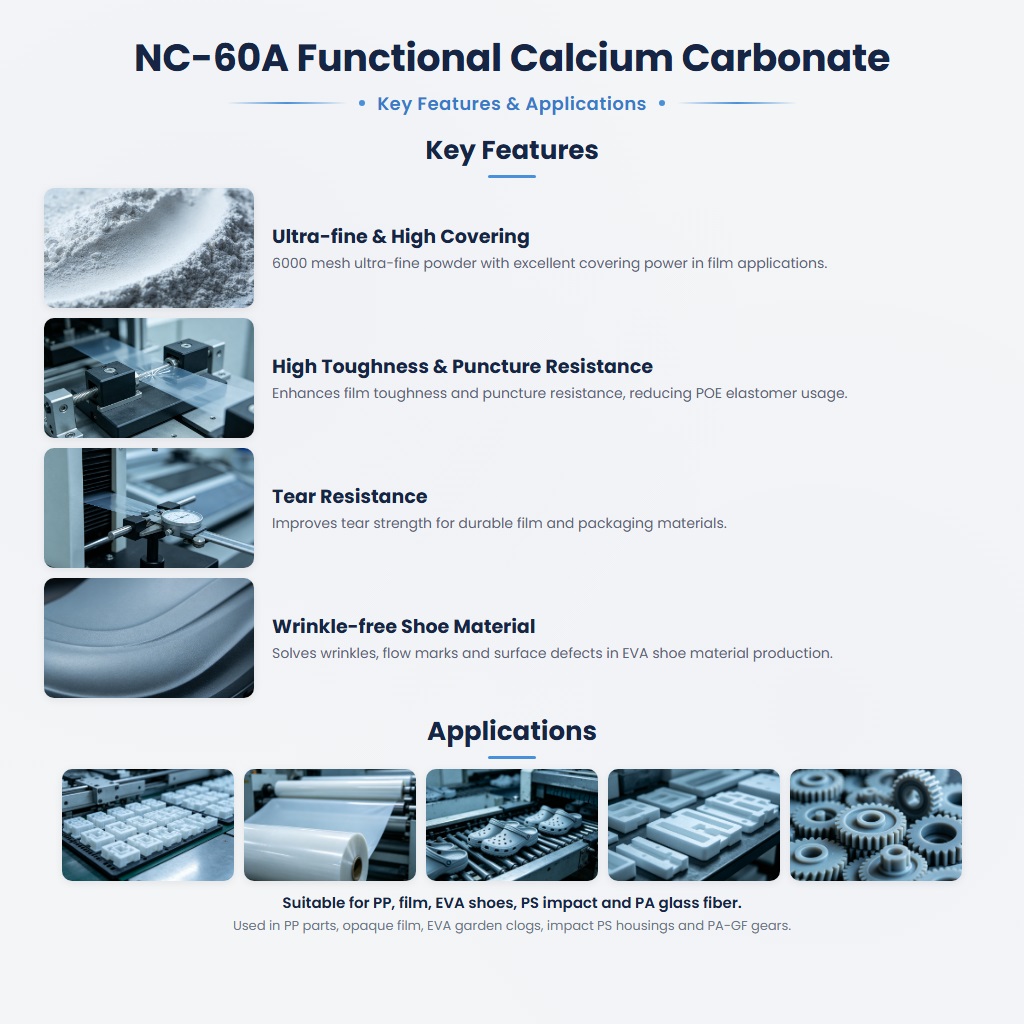 NC-60A Functional Calcium Carbonate

• Key Features & Applications •

Key Features

Ultra-fine & High Covering
6000 mesh ultra-fine powder with excellent covering power in film applications.

High Toughness & Puncture Resistance
Enhances film toughness and puncture resistance, reducing POE elastomer usage.

Tear Resistance
Improves tear strength for durable film and packaging materials.

Wrinkle-free Shoe Material
Solves wrinkles, flow marks and surface defects in EVA shoe material production.

Applications

Suitable for PP, film, EVA shoes, PS impact and PA glass fiber.
Used in PP parts, opaque film, EVA garden clogs, impact PS housings and PA-GF gears.